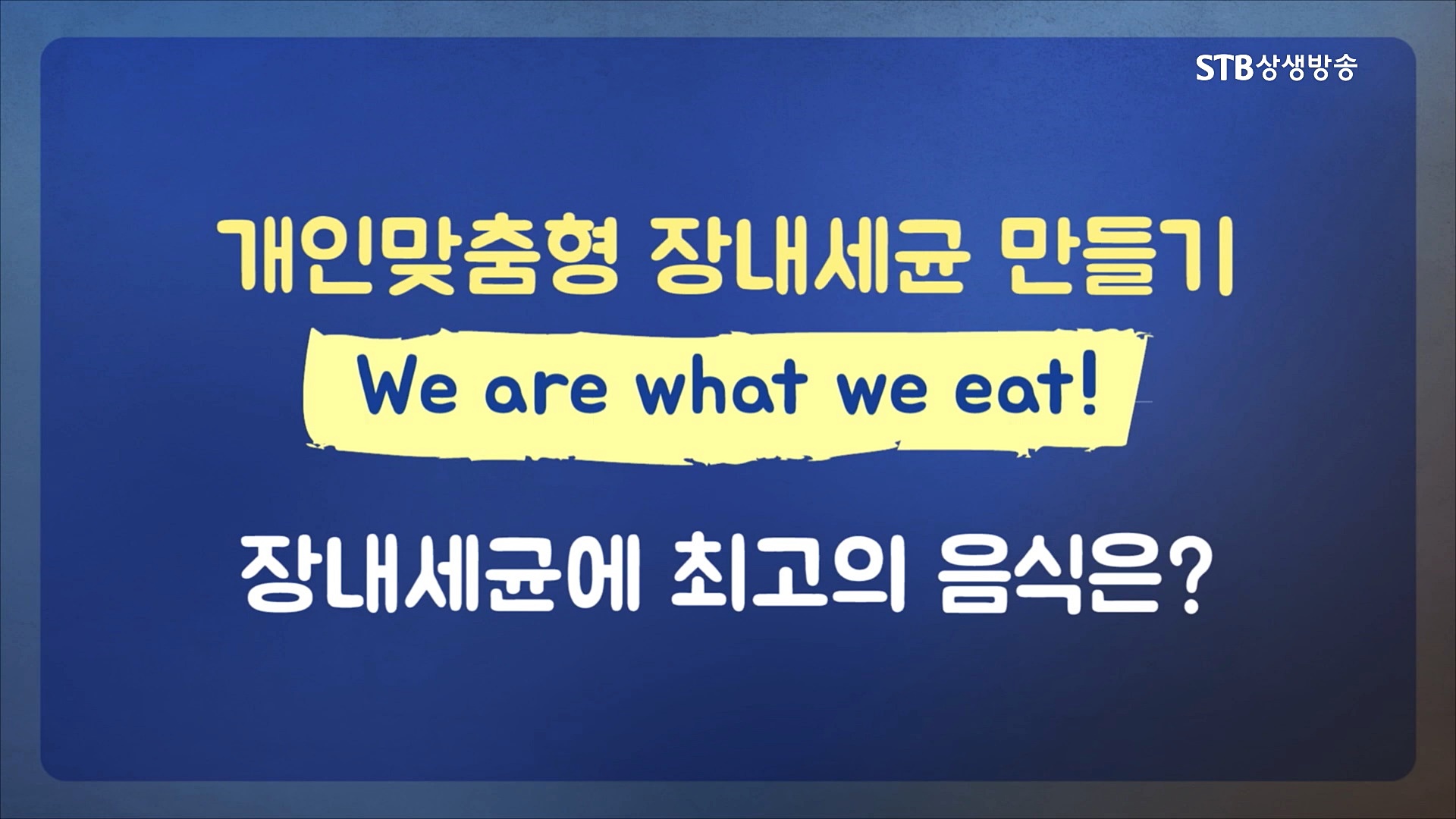 STB상생방송

개인맞춤형 장내세균 만들기

We are what we eat!

장내세균에 최고의 음식은?